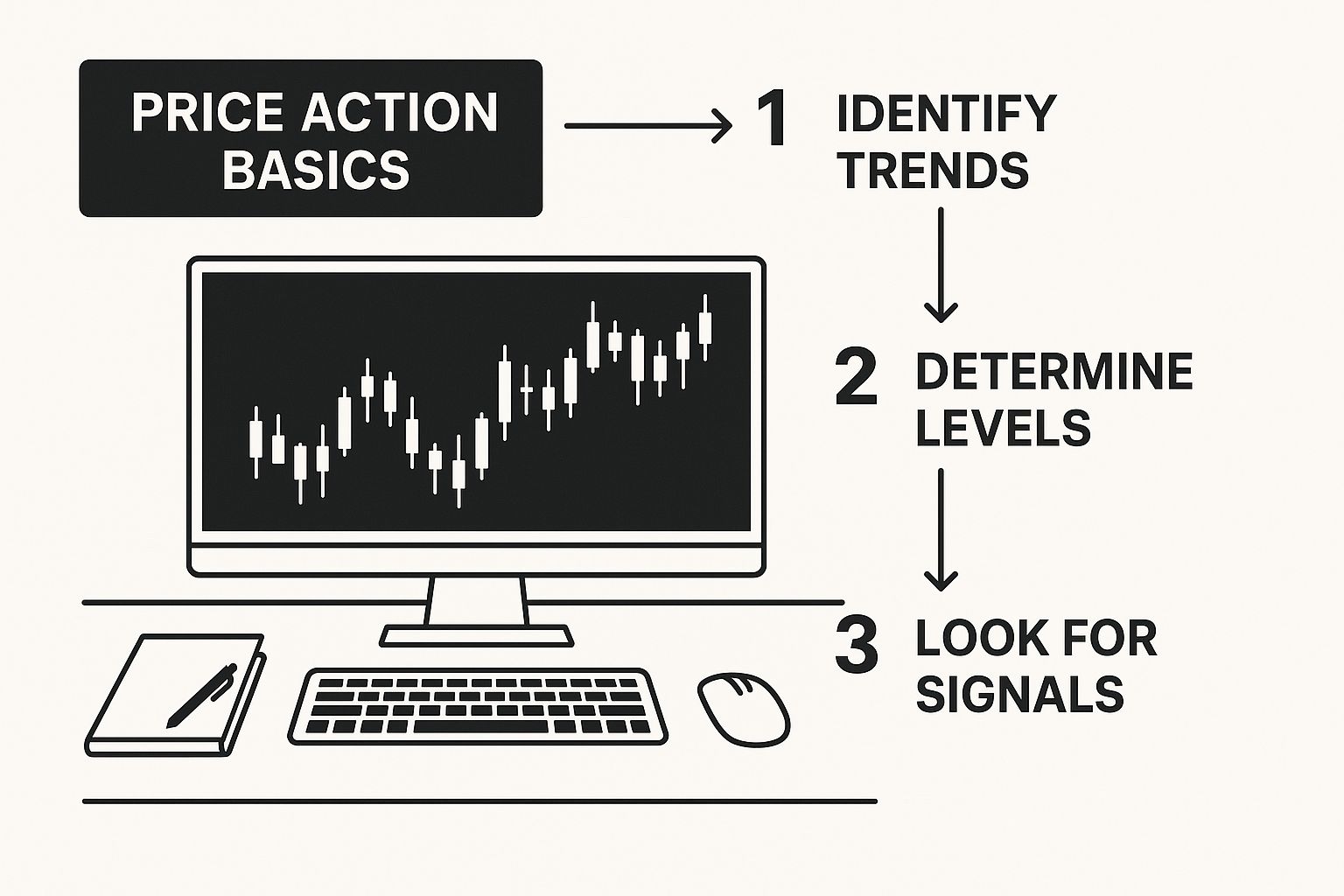 PRICE ACTION BASICS

1 IDENTIFY TRENDS

2 DETERMINE LEVELS

3 LOOK FOR SIGNALS